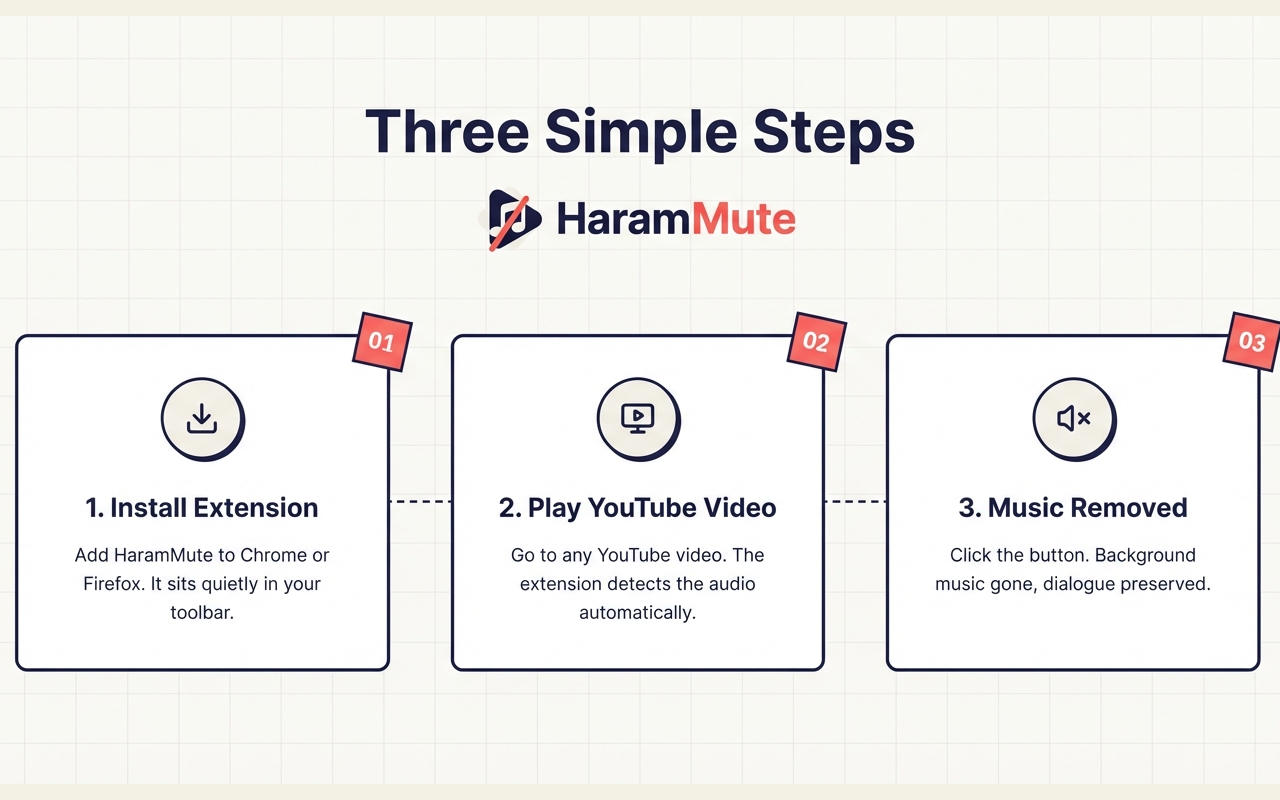 Three Simple Steps

HaramMute

01

1. Install Extension

Add HaramMute to Chrome or Firefox. It sits quietly in your toolbar.

02

2. Play YouTube Video

Go to any YouTube video. The extension detects the audio automatically.

03

3. Music Removed

Click the button. Background music gone, dialogue preserved.